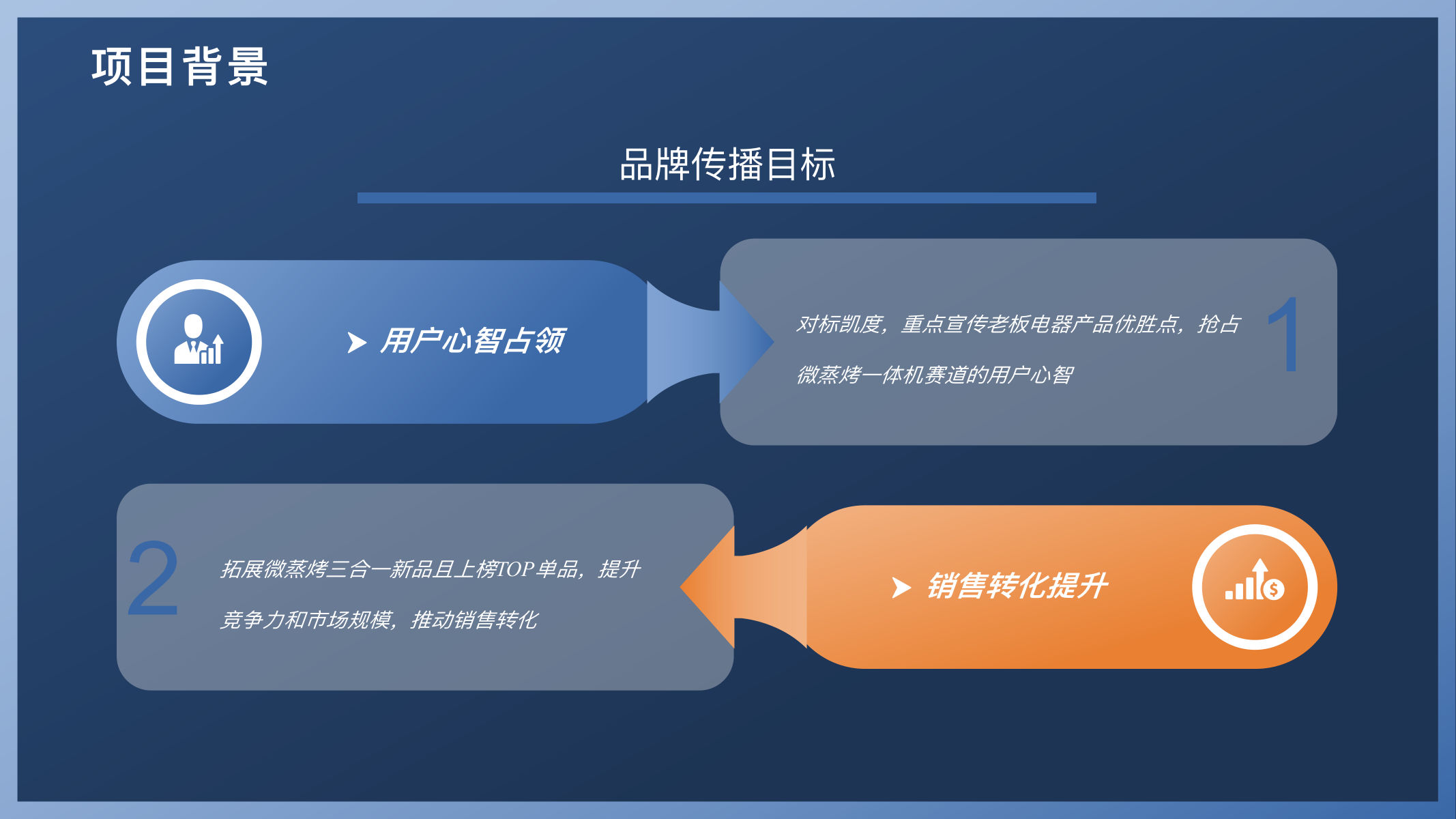 项目背景

品牌传播目标

用户心智占领

对标凯度，重点宣传老板电器产品优胜点，抢占微蒸烤一体机赛道的用户心智

1

2

拓展微蒸烤三合一新品且上榜TOP单品，提升竞争力和市场规模，推动销售转化

销售转化提升